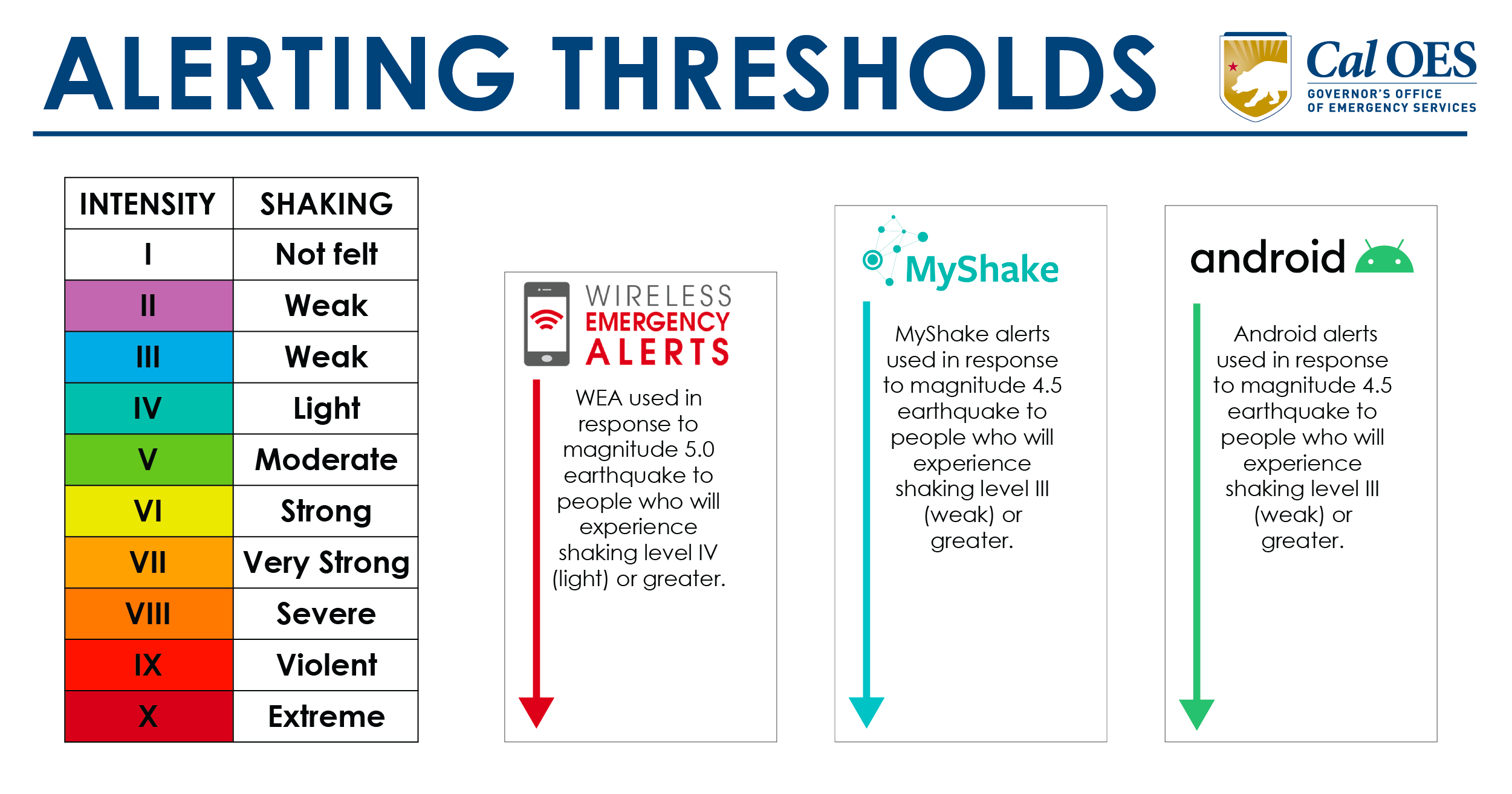 ALERTING THRESHOLDS

Cal OES
GOVERNOR'S OFFICE OF EMERGENCY SERVICES

| INTENSITY | SHAKING |
|---|---|
| I | Not felt |
| II | Weak |
| III | Weak |
| IV | Light |
| V | Moderate |
| VI | Strong |
| VII | Very Strong |
| VIII | Severe |
| IX | Violent |
| X | Extreme |

WIRELESS EMERGENCY ALERTS

WEA used in response to magnitude 5.0 earthquake to people who will experience shaking level IV (light) or greater.

MyShake

MyShake alerts used in response to magnitude 4.5 earthquake to people who will experience shaking level III (weak) or greater.

android

Android alerts used in response to magnitude 4.5 earthquake to people who will experience shaking level III (weak) or greater.